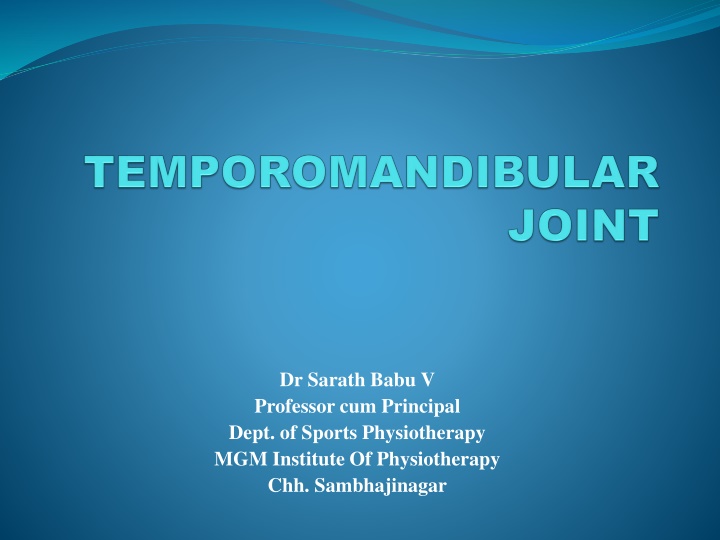 TEMPOROMANDIBULAR JOINT

Dr Sarath Babu V
Professor cum Principal
Dept. of Sports Physiotherapy
MGM Institute Of Physiotherapy
Chh. Sambhajinagar